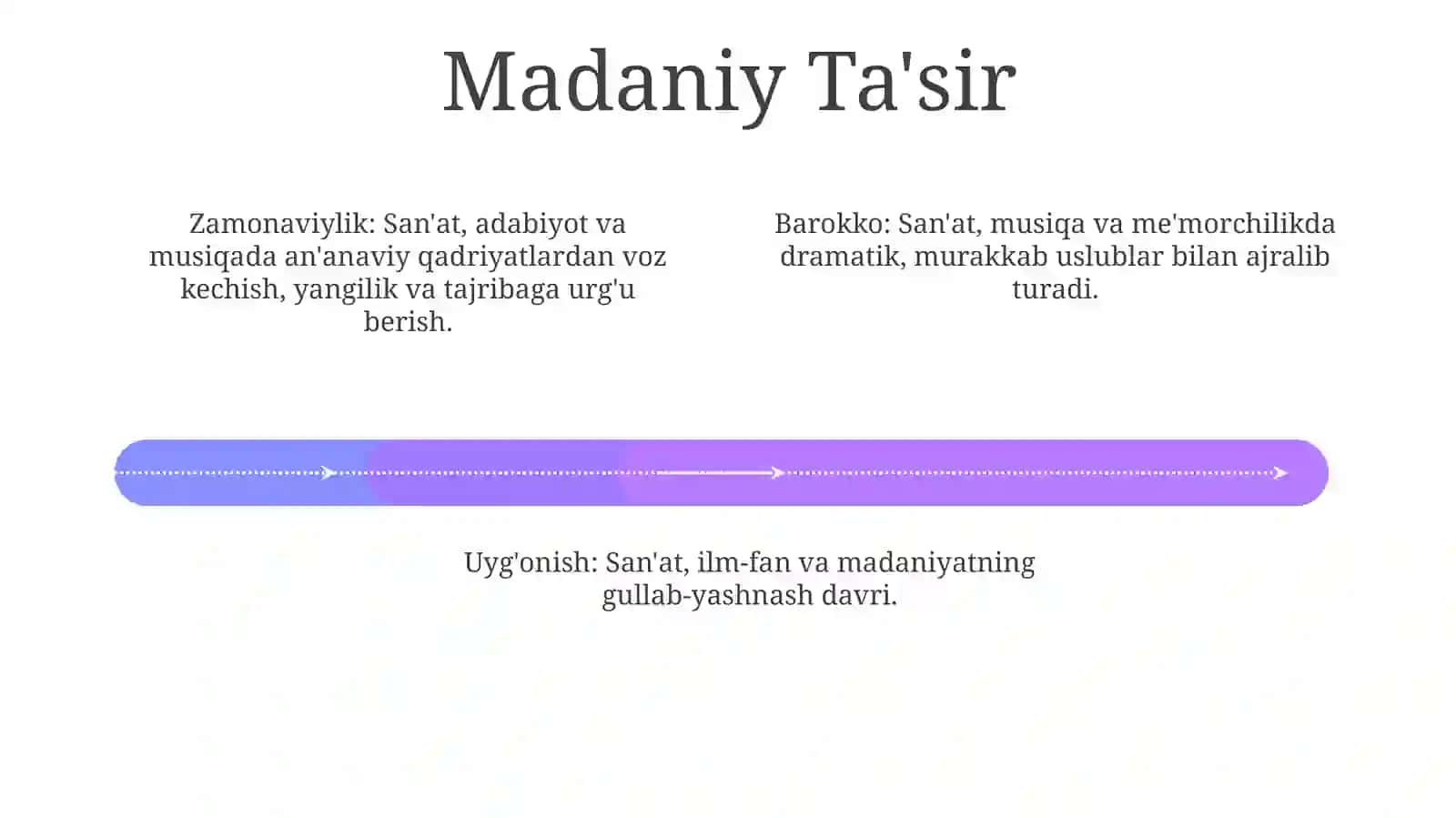 Madaniy Ta'sir

Zamonaviylik: San'at, adabiyot va musiqada an'anaviy qadriyatlardan voz kechish, yangilik va tajribaga urg'u berish.

Barokko: San'at, musiqa va me'morchilikda dramatik, murakkab uslublar bilan ajralib turadi.

Uyg'onish: San'at, ilm-fan va madaniyatning gullab-yashnash davri.